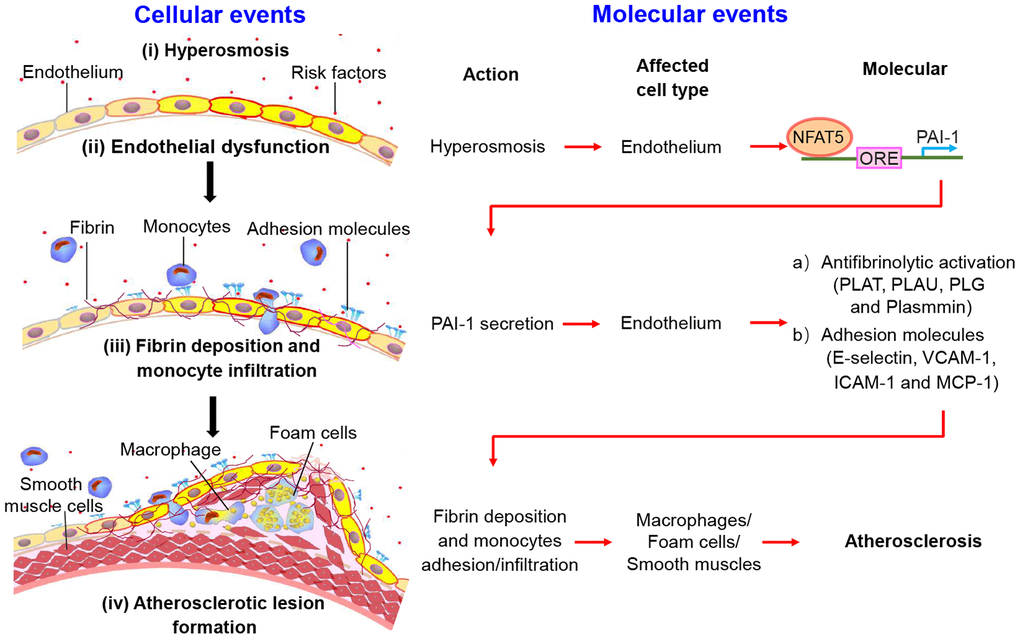 Cellular events

(i) Hyperosmosis

Endothelium

Risk factors

(ii) Endothelial dysfunction

Fibrin

Monocytes

Adhesion molecules

(iii) Fibrin deposition and monocyte infiltration

Macrophage

Foam cells

Smooth muscle cells

(iv) Atherosclerotic lesion formation

Molecular events

Action

Affected cell type

Molecular

Hyperosmosis

Endothelium

NFAT5

ORE

PAI-1

PAI-1 secretion

Endothelium

a) Antifibrinolytic activation (PLAT, PLAU, PLG and Plasmmin)

b) Adhesion molecules (E-selectin, VCAM-1, ICAM-1 and MCP-1)

Fibrin deposition and monocytes adhesion/infiltration

Macrophages/ Foam cells/ Smooth muscles

Atherosclerosis